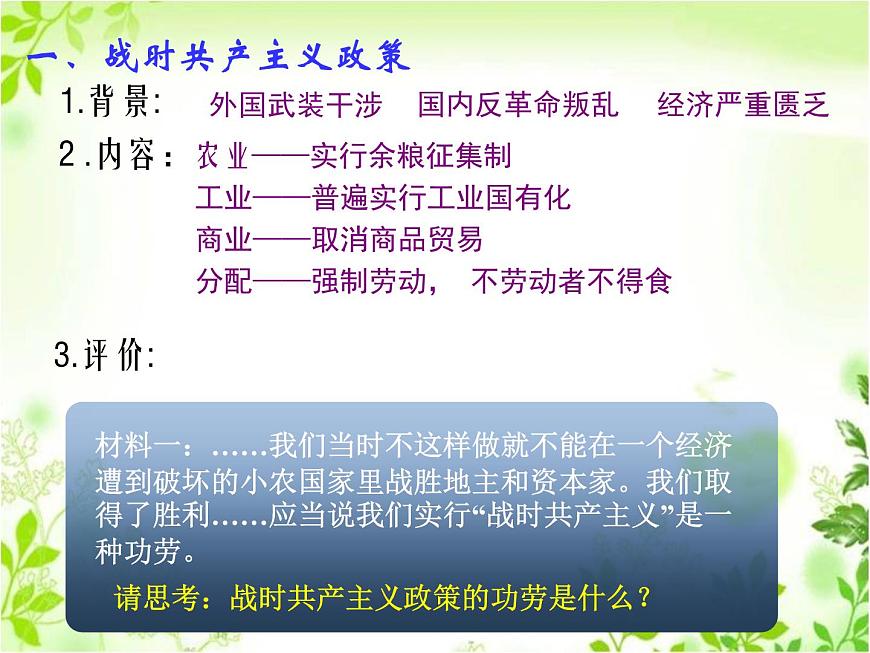 一、战时共产主义政策

1.背景： 外国武装干涉 国内反革命叛乱 经济严重匮乏

2.内容：农业——实行余粮征集制
工业——普遍实行工业国有化
商业——取消商品贸易
分配——强制劳动， 不劳动者不得食

3.评价：

材料一：……我们当时不这样做就不能在一个经济遭到破坏的小农国家里战胜地主和资本家。我们取得了胜利……应当说我们实行“战时共产主义”是一种功劳。

请思考：战时共产主义政策的功劳是什么？